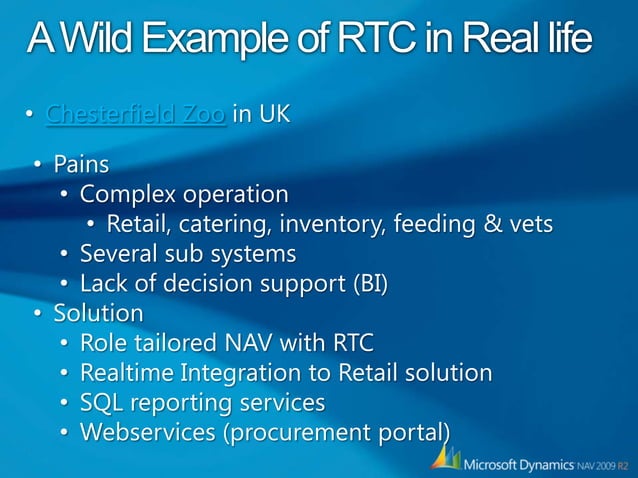 A Wild Example of RTC in Real life

• Chesterfield Zoo in UK

• Pains
  • Complex operation
    • Retail, catering, inventory, feeding & vets
  • Several sub systems
  • Lack of decision support (BI)
• Solution
  • Role tailored NAV with RTC
  • Realtime Integration to Retail solution
  • SQL reporting services
  • Webservices (procurement portal)

Microsoft Dynamics NAV 2009 R2